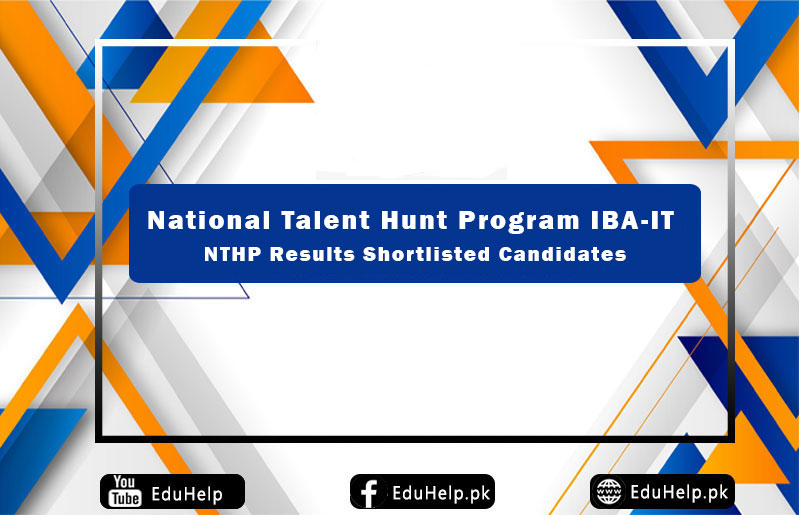 National Talent Hunt Program IBA-IT
NTHP Results Shortlisted Candidates

You Tube EduHelp

EduHelp.pk

www EduHelp.pk